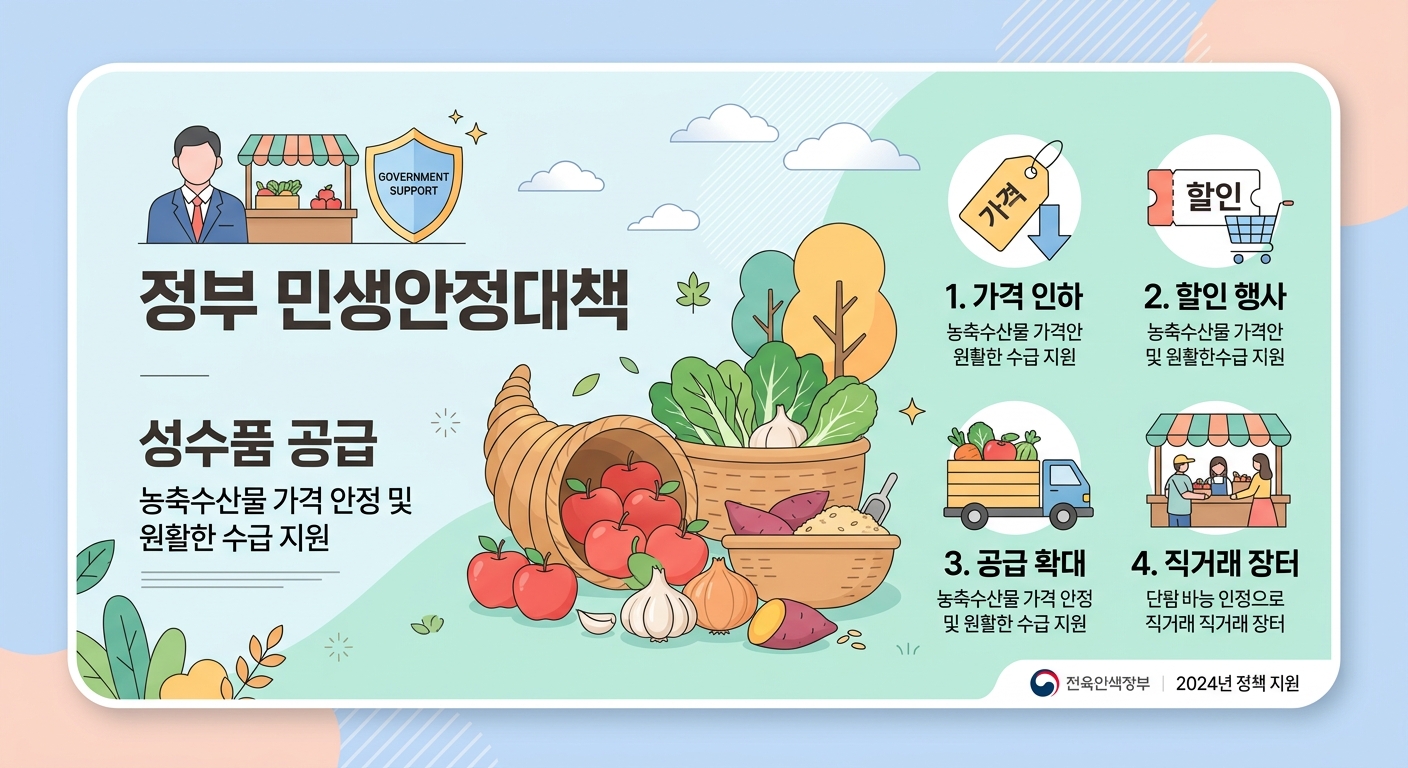 GOVERNMENT SUPPORT

정부 민생안정대책

성수품 공급

농축수산물 가격 안정 및 원활한 수급 지원

가격

1. 가격 인하
농축수산물 가격안 원활한 수급 지원

할인

2. 할인 행사
농축수산물 가격안 및 원활한수급 지원

3. 공급 확대
농축수산물 가격 안정 및 원활한 수급 지원

4. 직거래 장터
단람 바능 인정으로 직거래 직거래 장터

전육인색장부 | 2024년 정책 지원